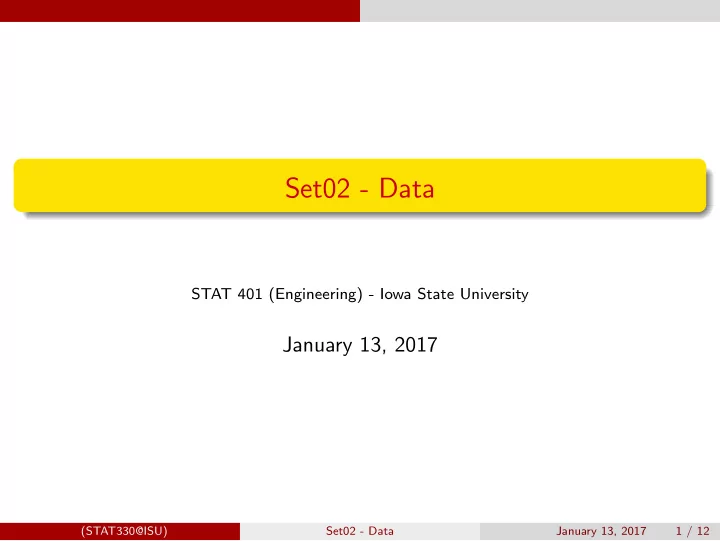 Set02 - Data

STAT 401 (Engineering) - Iowa State University

January 13, 2017

(STAT330@ISU) Set02 - Data January 13, 2017 1 / 12